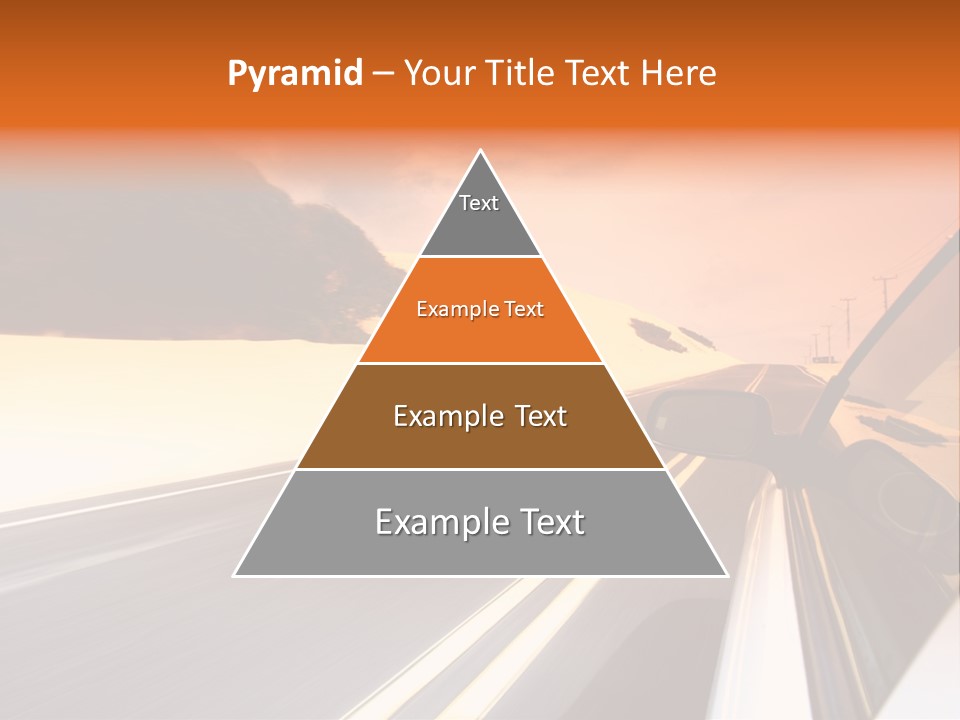 Pyramid – Your Title Text Here

Text

Example Text

Example Text

Example Text